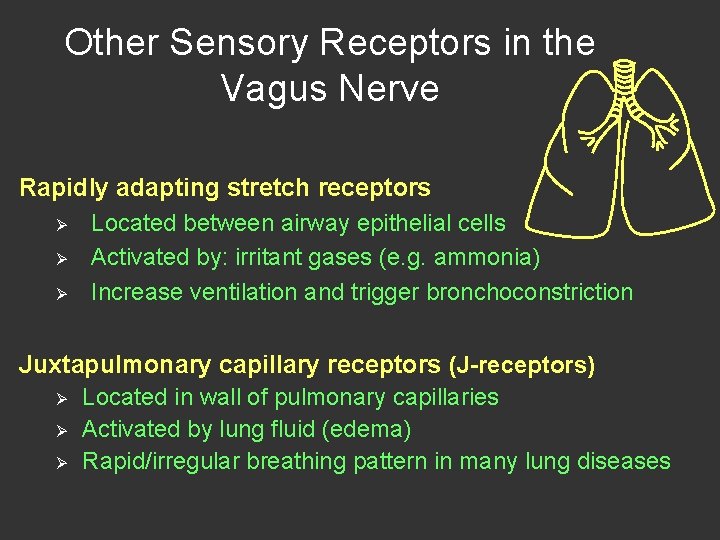 Other Sensory Receptors in the Vagus Nerve

Rapidly adapting stretch receptors
➢ Located between airway epithelial cells
➢ Activated by: irritant gases (e.g. ammonia)
➢ Increase ventilation and trigger bronchoconstriction

Juxtapulmonary capillary receptors (J-receptors)
➢ Located in wall of pulmonary capillaries
➢ Activated by lung fluid (edema)
➢ Rapid/irregular breathing pattern in many lung diseases